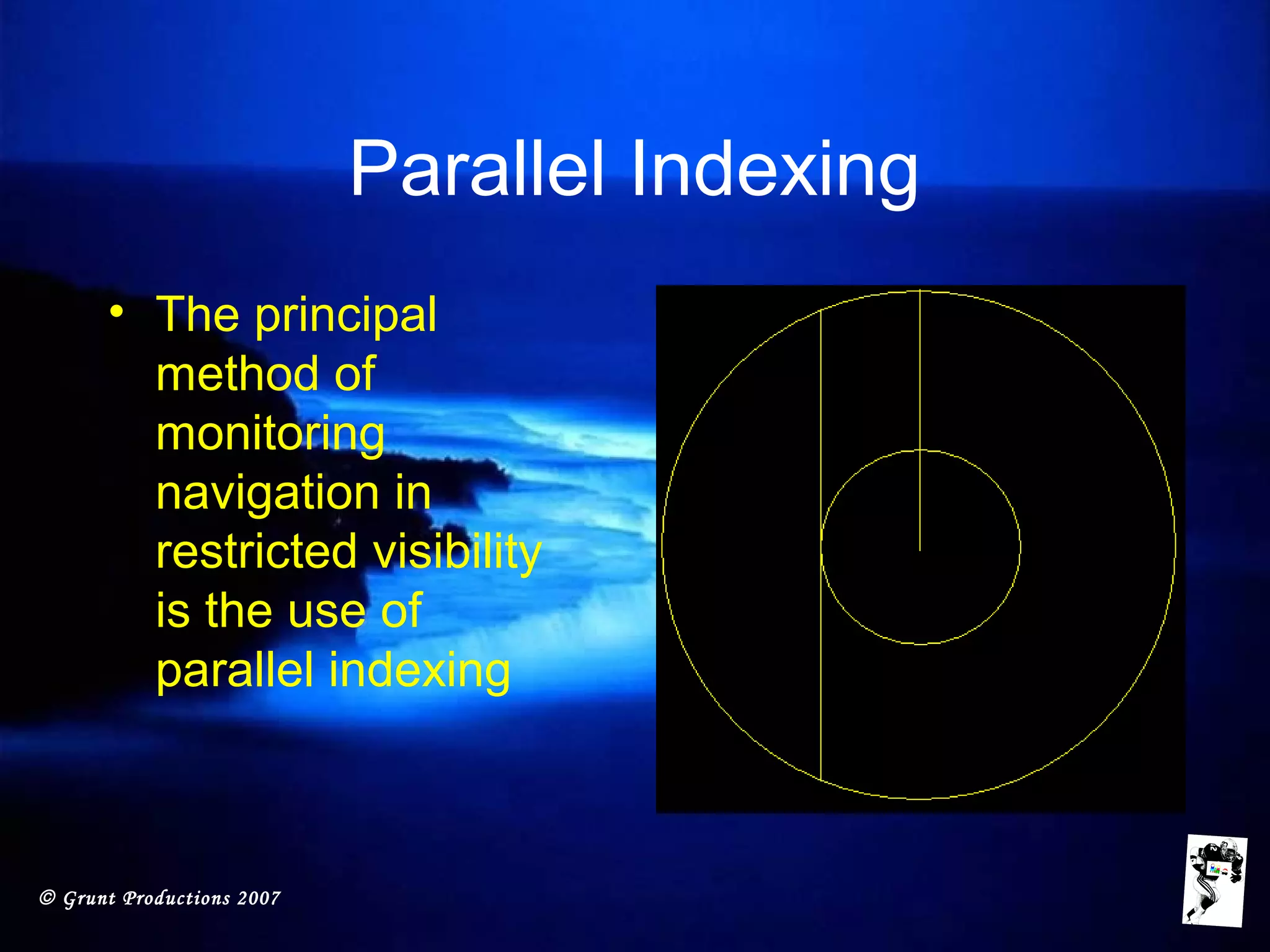 Parallel Indexing

• The principal method of monitoring navigation in restricted visibility is the use of parallel indexing

© Grunt Productions 2007